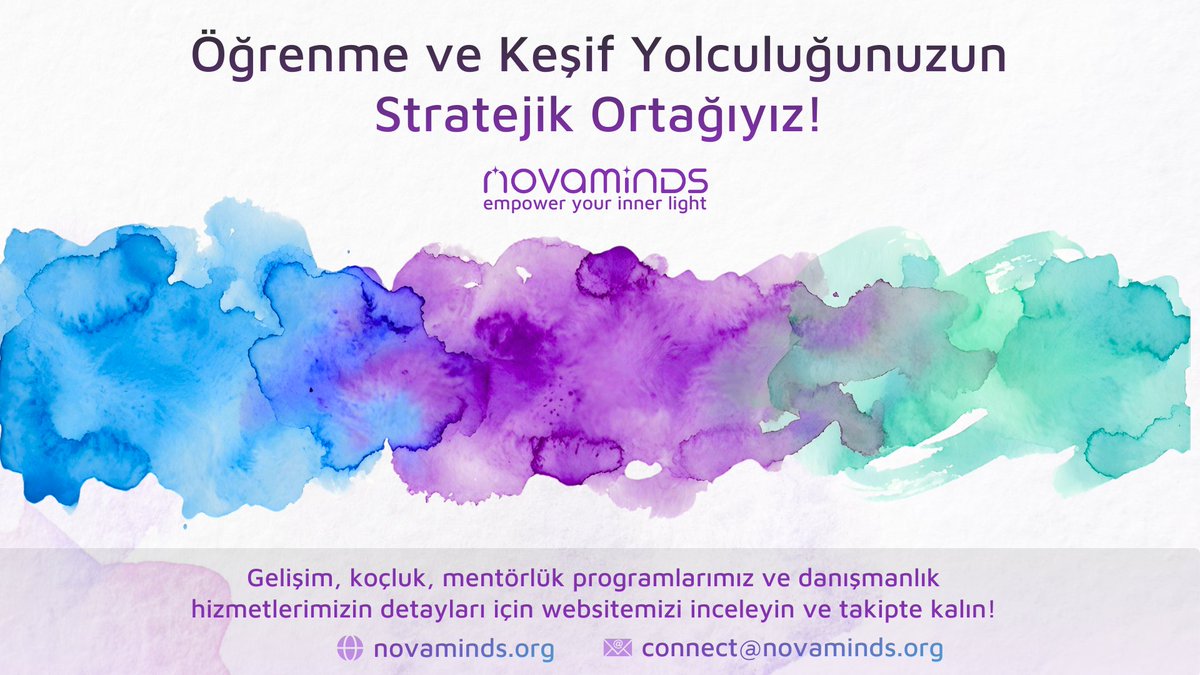 Öğrenme ve Keşif Yolculuğunuzun
Stratejik Ortağıyız!

novaminds
empower your inner light

Gelişim, koçluk, mentörlük programlarımız ve danışmanlık hizmetlerimizin detayları için websitemizi inceleyin ve takipte kalın!

novaminds.org    connect@novaminds.org